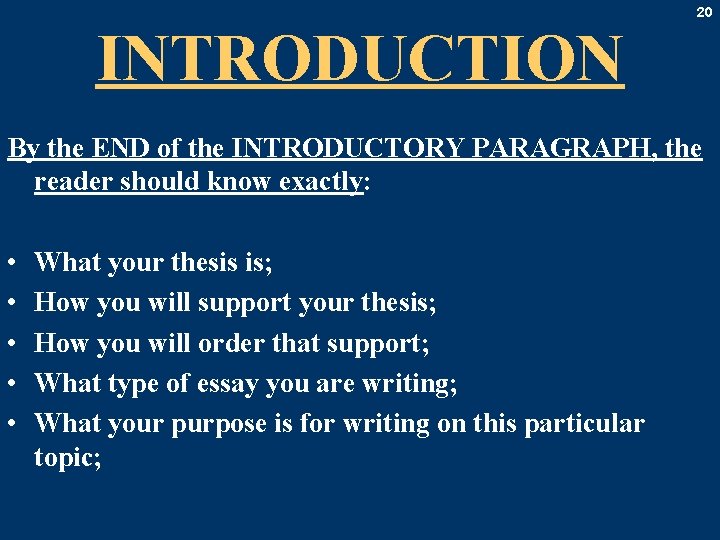 20

INTRODUCTION

By the END of the INTRODUCTORY PARAGRAPH, the reader should know exactly:

• What your thesis is;
• How you will support your thesis;
• How you will order that support;
• What type of essay you are writing;
• What your purpose is for writing on this particular topic;